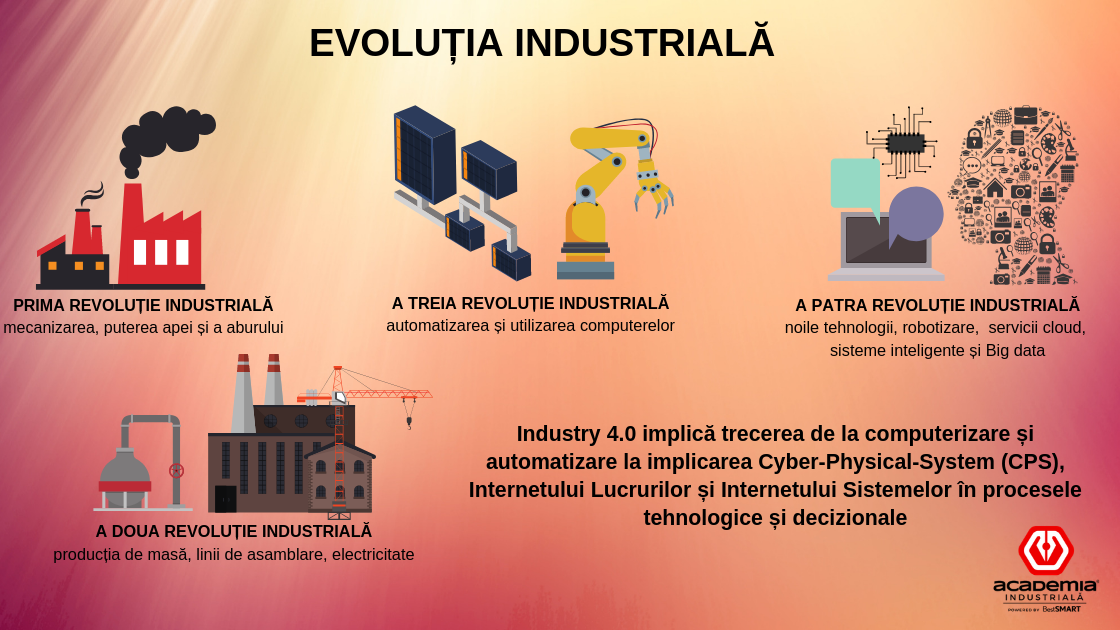 EVOLUȚIA INDUSTRIALĂ

PRIMA REVOLUȚIE INDUSTRIALĂ
mecanizarea, puterea apei și a aburului

A TREIA REVOLUȚIE INDUSTRIALĂ
automatizarea și utilizarea computerelor

A PATRA REVOLUȚIE INDUSTRIALĂ
noile tehnologii, robotizare, servicii cloud, sisteme inteligente și Big data

A DOUA REVOLUȚIE INDUSTRIALĂ
producția de masă, linii de asamblare, electricitate

Industry 4.0 implică trecerea de la computerizare și automatizare la implicarea Cyber-Physical-System (CPS), Internetului Lucrurilor și Internetului Sistemelor în procesele tehnologice și decizionale

academia
INDUSTRIALĂ
POWERED BY BestSMART